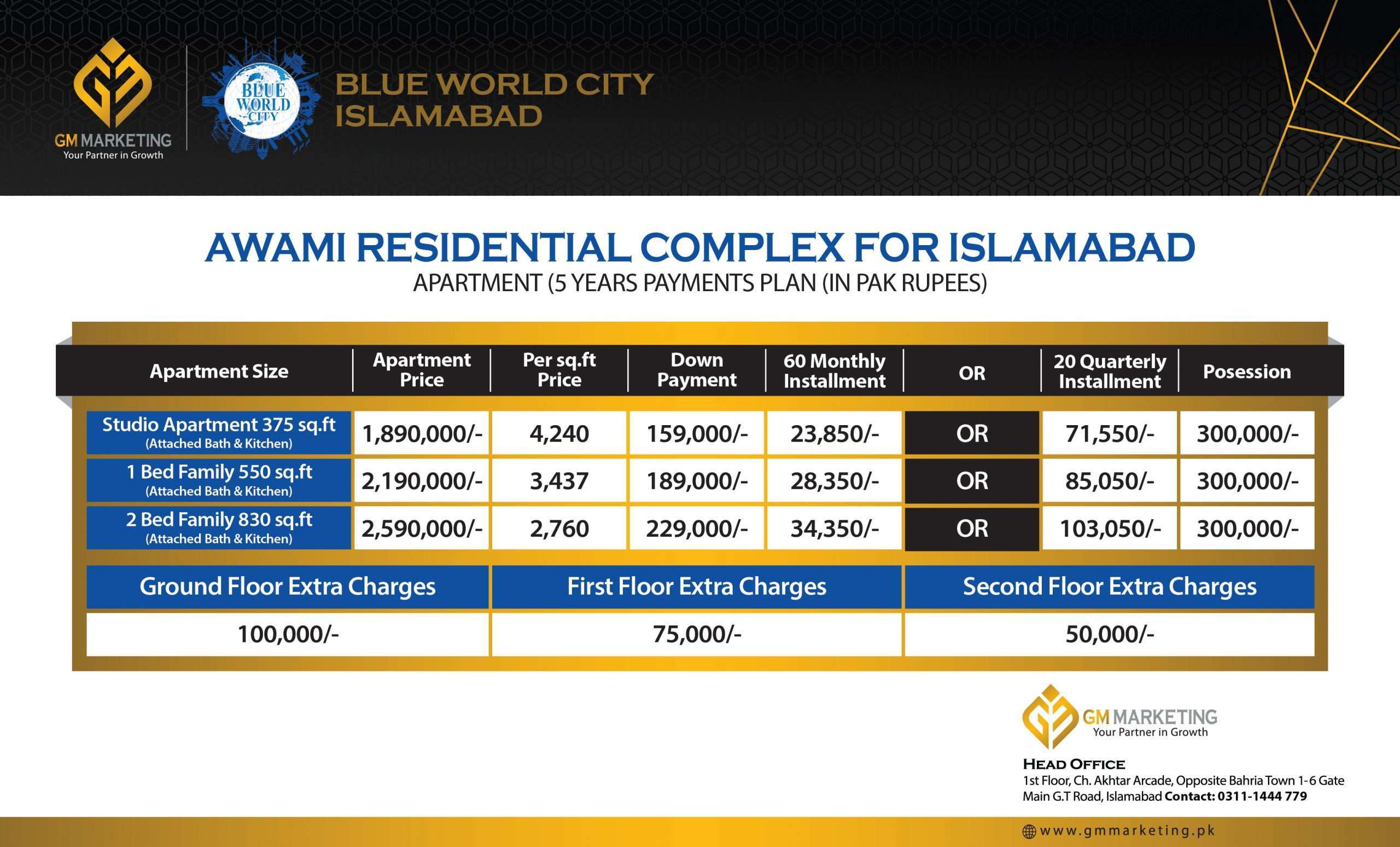 GM MARKETING
Your Partner in Growth

BLUE WORLD CITY

BLUE WORLD CITY
ISLAMABAD

AWAMI RESIDENTIAL COMPLEX FOR ISLAMABAD
APARTMENT (5 YEARS PAYMENTS PLAN (IN PAK RUPEES)

| Apartment Size | Apartment Price | Per sq.ft Price | Down Payment | 60 Monthly Installment | OR | 20 Quarterly Installment | Posession |
|---|---|---|---|---|---|---|---|
| Studio Apartment 375 sq.ft (Attached Bath & Kitchen) | 1,890,000/- | 4,240 | 159,000/- | 23,850/- | OR | 71,550/- | 300,000/- |
| 1 Bed Family 550 sq.ft (Attached Bath & Kitchen) | 2,190,000/- | 3,437 | 189,000/- | 28,350/- | OR | 85,050/- | 300,000/- |
| 2 Bed Family 830 sq.ft (Attached Bath & Kitchen) | 2,590,000/- | 2,760 | 229,000/- | 34,350/- | OR | 103,050/- | 300,000/- |

| Ground Floor Extra Charges | First Floor Extra Charges | Second Floor Extra Charges |
|---|---|---|
| 100,000/- | 75,000/- | 50,000/- |

GM MARKETING
Your Partner in Growth

HEAD OFFICE
1st Floor, Ch. Akhtar Arcade, Opposite Bahria Town 1-6 Gate Main G.T Road, Islamabad Contact: 0311-1444 779

www.gmmarketing.pk